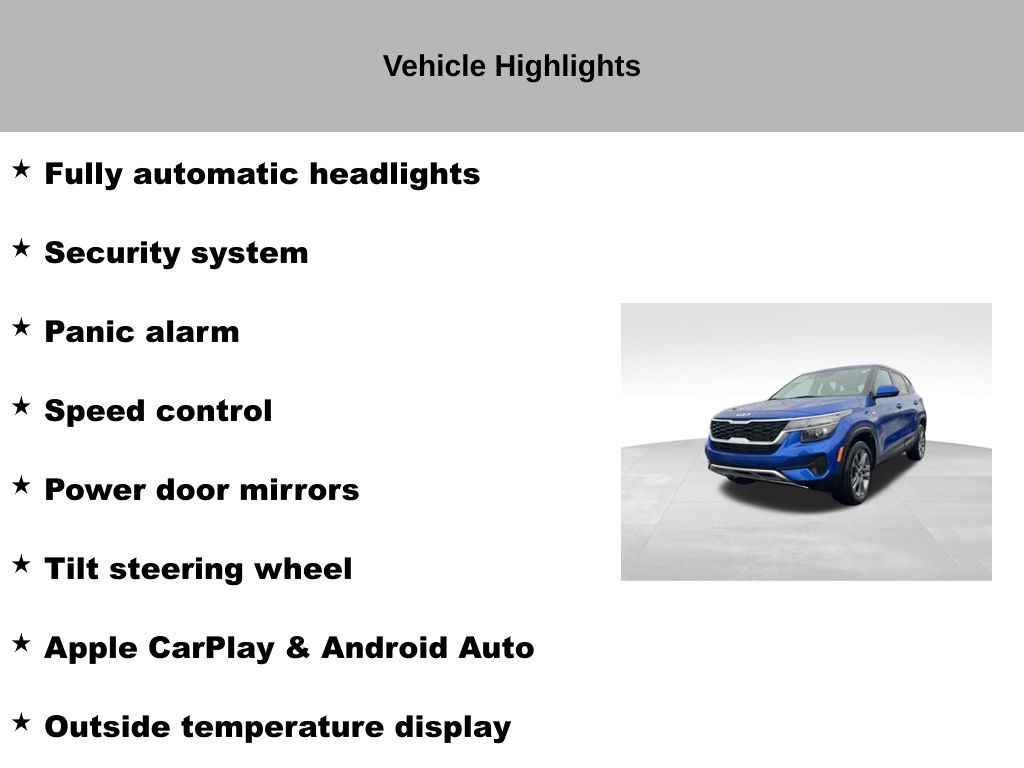 Vehicle Highlights

★ Fully automatic headlights

★ Security system

★ Panic alarm

★ Speed control

★ Power door mirrors

★ Tilt steering wheel

★ Apple CarPlay & Android Auto

★ Outside temperature display